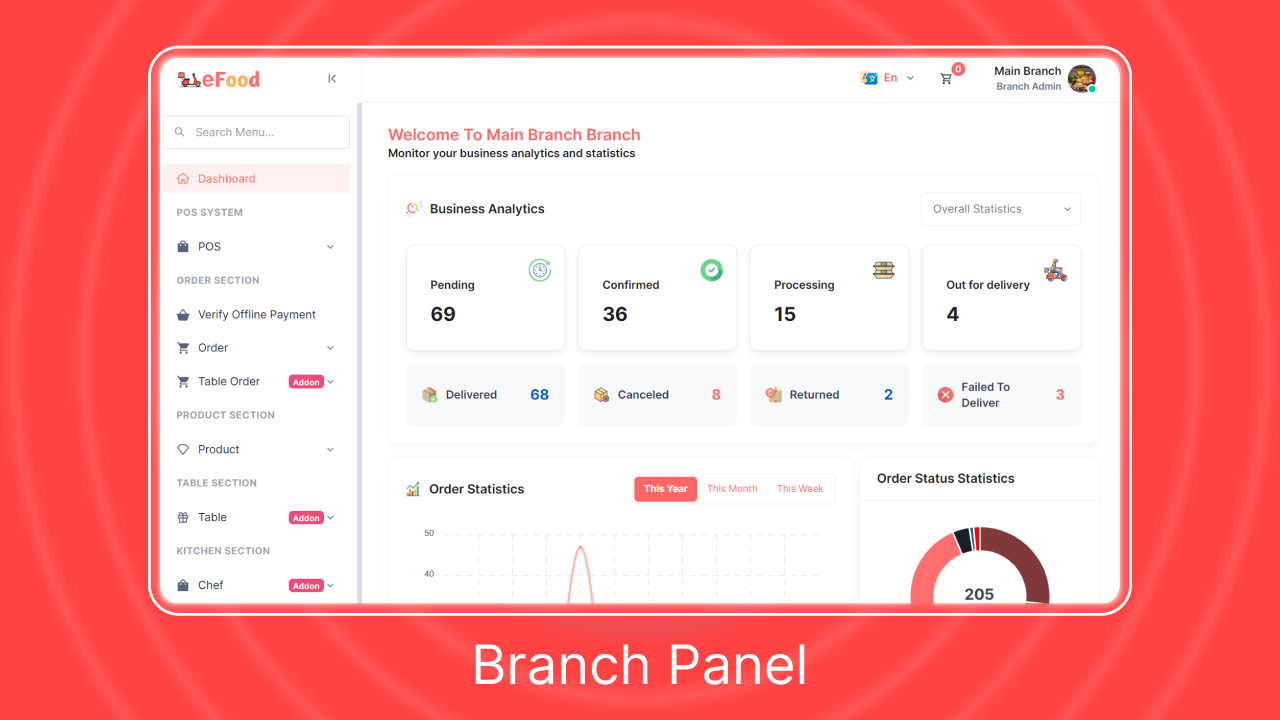 eFood

En

0

Main Branch
Branch Admin

Search Menu...

Dashboard

POS SYSTEM

POS

ORDER SECTION

Verify Offline Payment

Order

Table Order Addon

PRODUCT SECTION

Product

TABLE SECTION

Table Addon

KITCHEN SECTION

Chef Addon

Welcome To Main Branch Branch
Monitor your business analytics and statistics

Business Analytics

Overall Statistics

Pending
69

Confirmed
36

Processing
15

Out for delivery
4

Delivered 68

Canceled 8

Returned 2

Failed To Deliver 3

Order Statistics

This Year This Month This Week

50
40

Order Status Statistics

205

Branch Panel